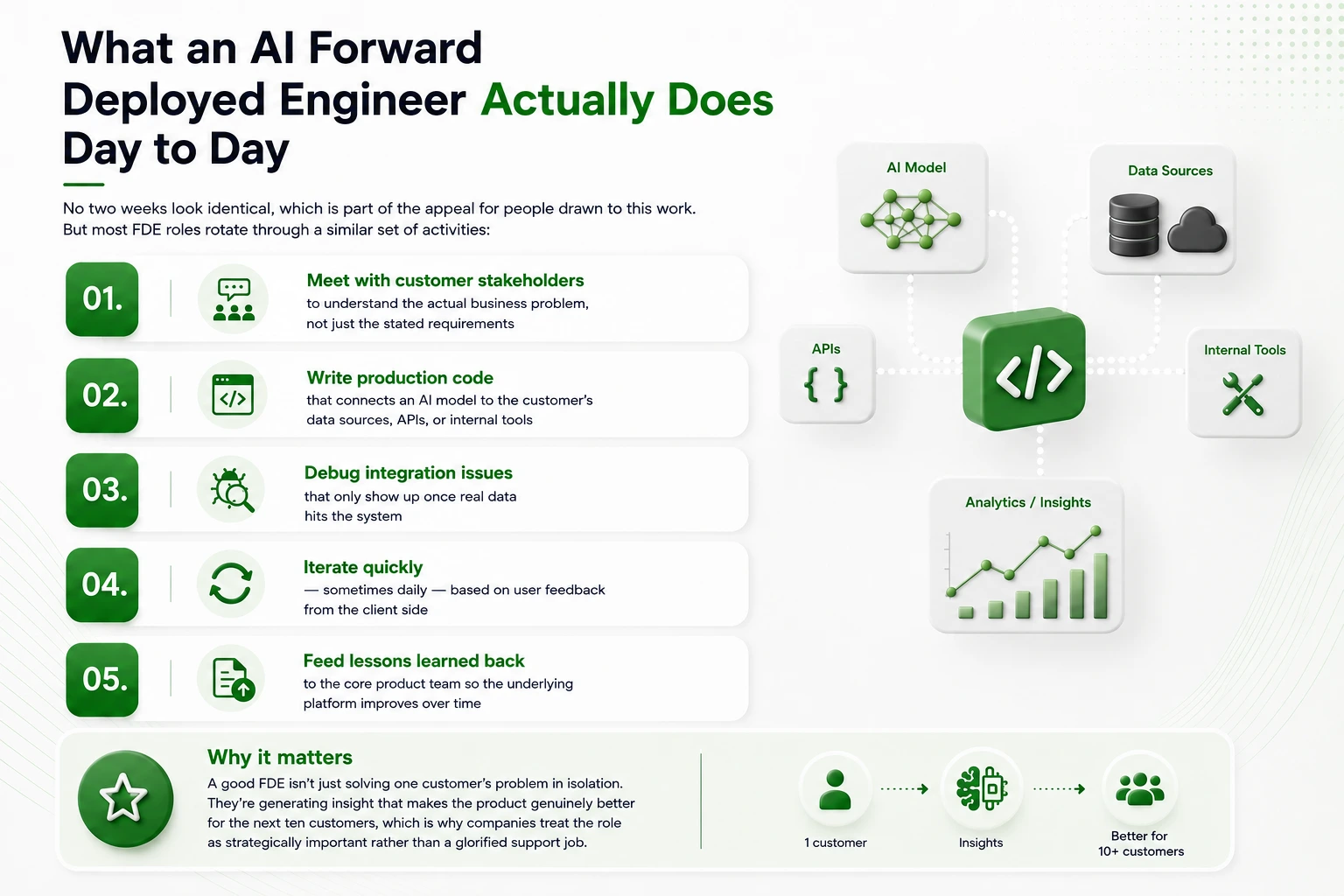 What an AI Forward Deployed Engineer Actually Does Day to Day

No two weeks look identical, which is part of the appeal for people drawn to this work. But most FDE roles rotate through a similar set of activities:

01.
Meet with customer stakeholders
to understand the actual business problem, not just the stated requirements

02.
Write production code
that connects an AI model to the customer's data sources, APIs, or internal tools

03.
Debug integration issues
that only show up once real data hits the system

04.
Iterate quickly
— sometimes daily — based on user feedback from the client side

05.
Feed lessons learned back
to the core product team so the underlying platform improves over time

AI Model

Data Sources

APIs

{ }

</>

Internal Tools

Analytics / Insights

Why it matters
A good FDE isn't just solving one customer's problem in isolation. They're generating insight that makes the product genuinely better for the next ten customers, which is why companies treat the role as strategically important rather than a glorified support job.

1 customer

Insights

Better for 10+ customers